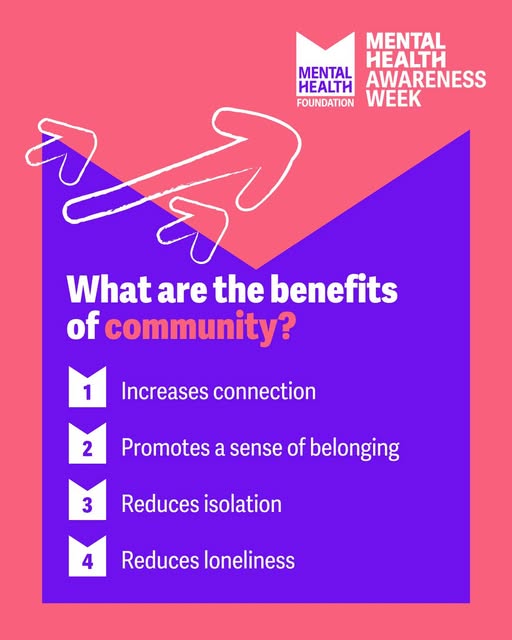 MENTAL HEALTH FOUNDATION

MENTAL HEALTH AWARENESS WEEK

What are the benefits of community?

1 Increases connection

2 Promotes a sense of belonging

3 Reduces isolation

4 Reduces loneliness